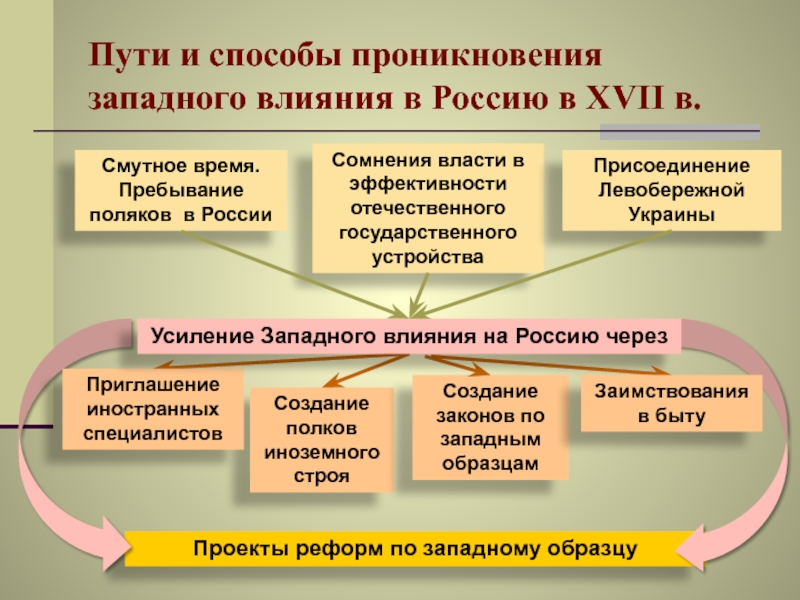 Пути и способы проникновения западного влияния в Россию в XVII в.

Смутное время. Пребывание поляков в России

Сомнения власти в эффективности отечественного государственного устройства

Присоединение Левобережной Украины

Усиление Западного влияния на Россию через

Приглашение иностранных специалистов

Создание полков иноземного строя

Создание законов по западным образцам

Заимствования в быту

Проекты реформ по западному образцу